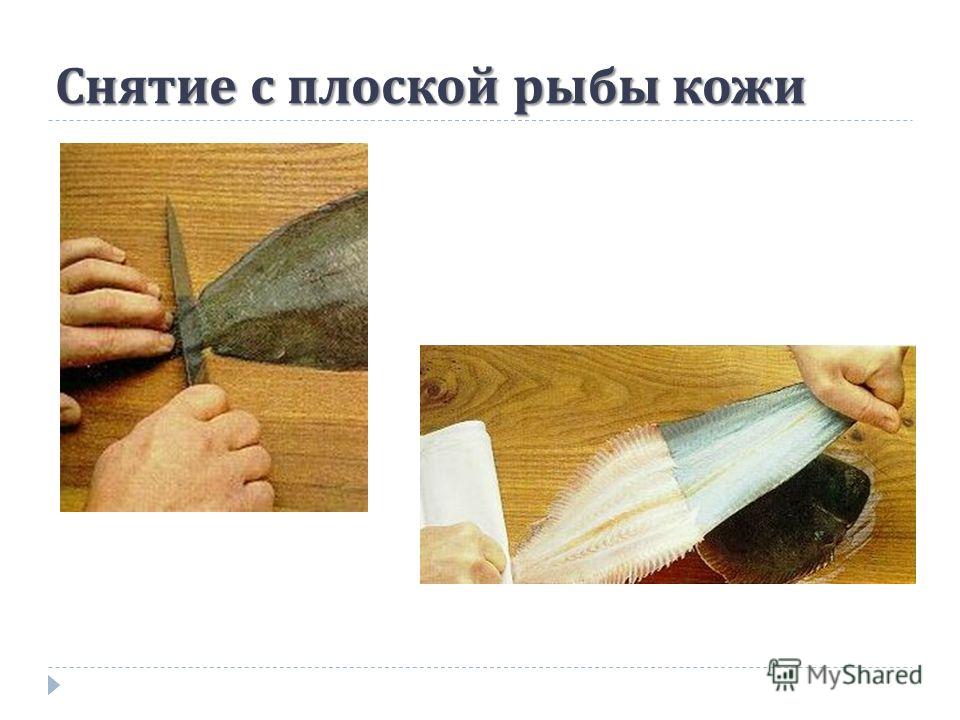 Снятие с плоской рыбы кожи

MyShared